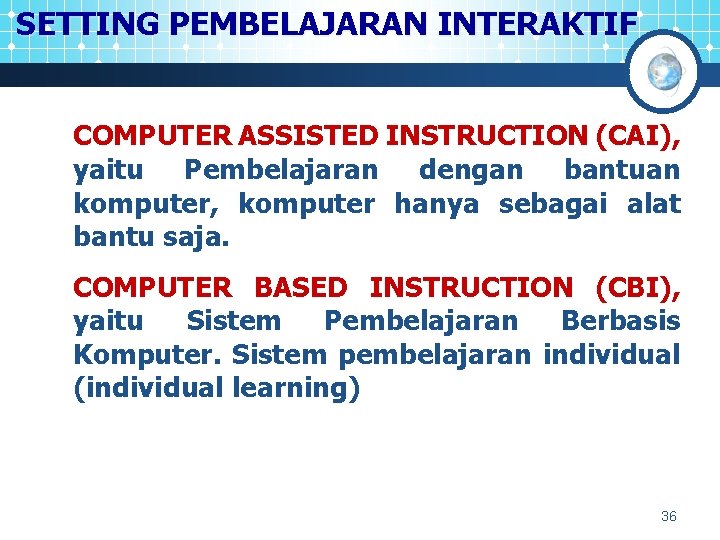 SETTING PEMBELAJARAN INTERAKTIF

COMPUTER ASSISTED INSTRUCTION (CAI), yaitu Pembelajaran dengan bantuan komputer, komputer hanya sebagai alat bantu saja.

COMPUTER BASED INSTRUCTION (CBI), yaitu Sistem Pembelajaran Berbasis Komputer. Sistem pembelajaran individual (individual learning)

36